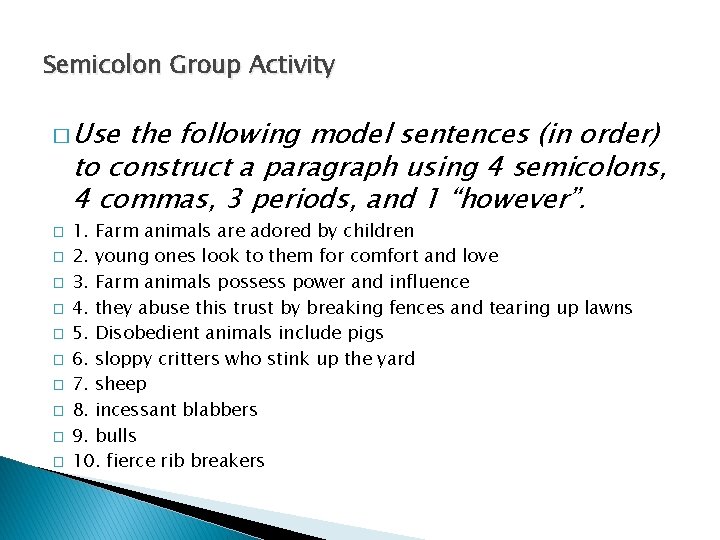 Semicolon Group Activity

□ Use the following model sentences (in order) to construct a paragraph using 4 semicolons, 4 commas, 3 periods, and 1 “however”.

□ 1. Farm animals are adored by children
□ 2. young ones look to them for comfort and love
□ 3. Farm animals possess power and influence
□ 4. they abuse this trust by breaking fences and tearing up lawns
□ 5. Disobedient animals include pigs
□ 6. sloppy critters who stink up the yard
□ 7. sheep
□ 8. incessant blabbers
□ 9. bulls
□ 10. fierce rib breakers